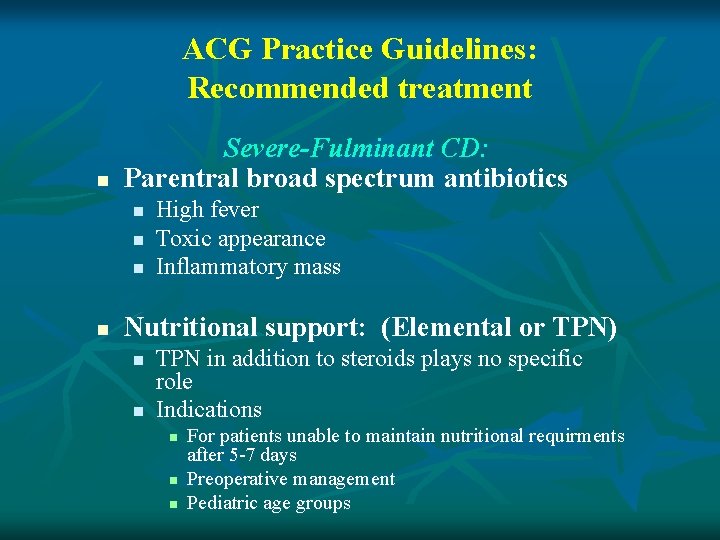 ACG Practice Guidelines: Recommended treatment

Severe-Fulminant CD:

- Parentral broad spectrum antibiotics
  - High fever
  - Toxic appearance
  - Inflammatory mass

- Nutritional support: (Elemental or TPN)
  - TPN in addition to steroids plays no specific role
  - Indications
    - For patients unable to maintain nutritional requirments after 5-7 days
    - Preoperative management
    - Pediatric age groups